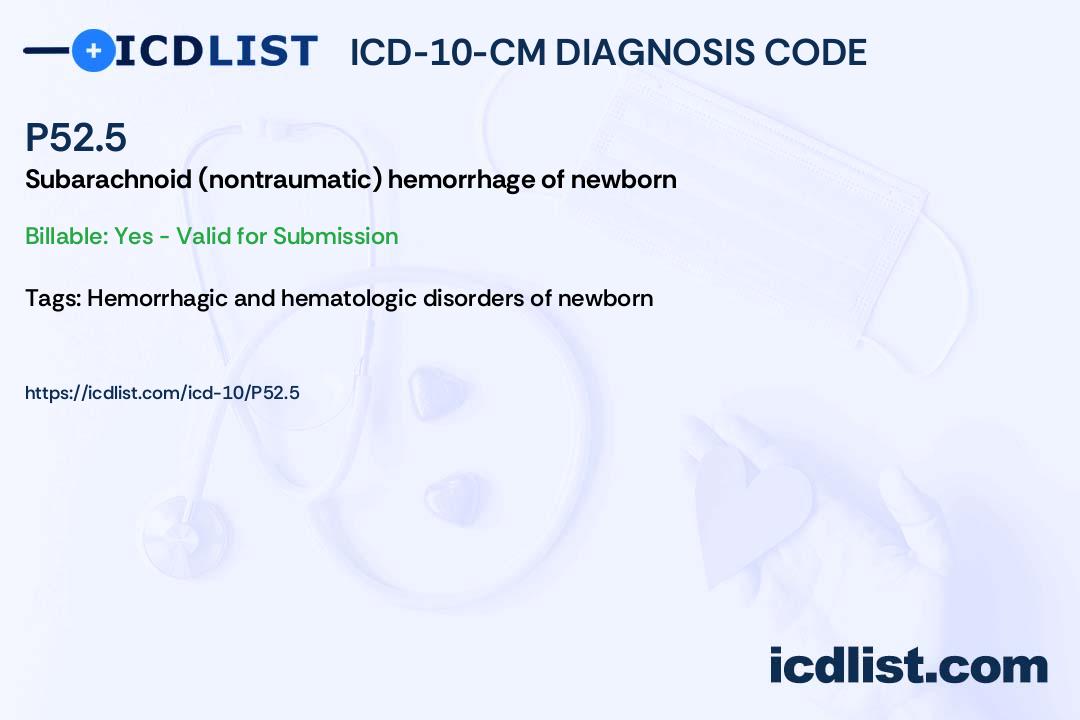 ICDLIST ICD-10-CM DIAGNOSIS CODE

P52.5
Subarachnoid (nontraumatic) hemorrhage of newborn

Billable: Yes - Valid for Submission

Tags: Hemorrhagic and hematologic disorders of newborn

https://icdlist.com/icd-10/P52.5

icdlist.com